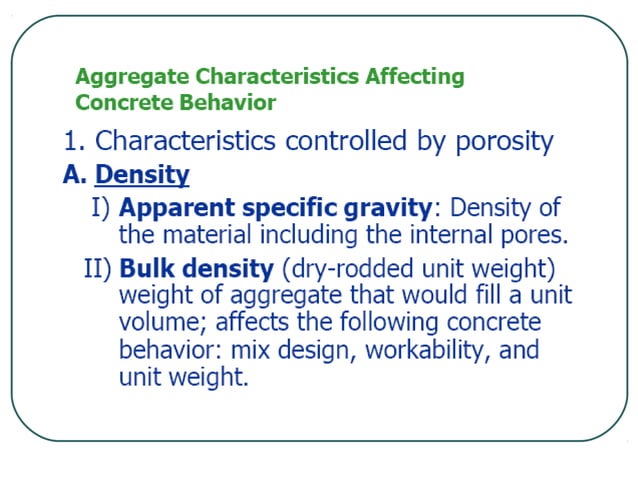 Aggregate Characteristics Affecting Concrete Behavior

1. Characteristics controlled by porosity

A. Density

I) Apparent specific gravity: Density of the material including the internal pores.

II) Bulk density (dry-rodded unit weight) weight of aggregate that would fill a unit volume; affects the following concrete behavior: mix design, workability, and unit weight.